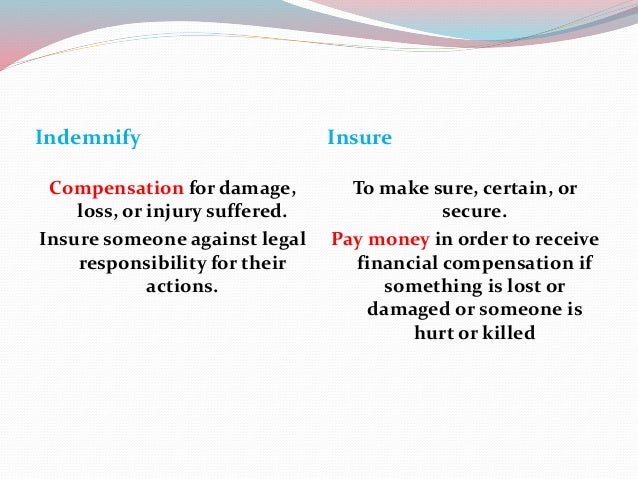 Indemnify

Compensation for damage, loss, or injury suffered.

Insure someone against legal responsibility for their actions.

Insure

To make sure, certain, or secure.

Pay money in order to receive financial compensation if something is lost or damaged or someone is hurt or killed